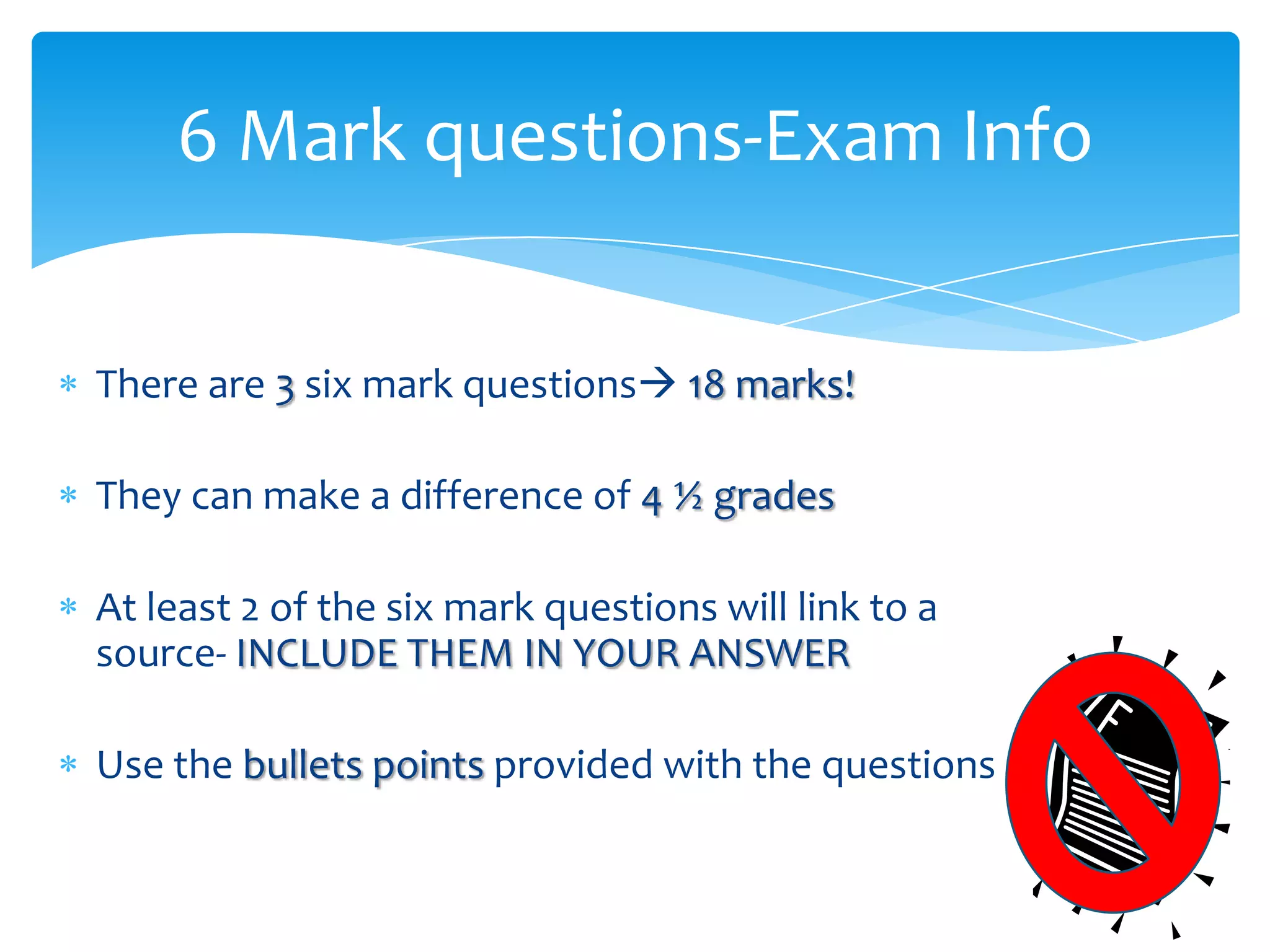 6 Mark questions-Exam Info

* There are 3 six mark questions→ 18 marks!

* They can make a difference of 4 ½ grades

* At least 2 of the six mark questions will link to a source- INCLUDE THEM IN YOUR ANSWER

* Use the bullets points provided with the questions

F